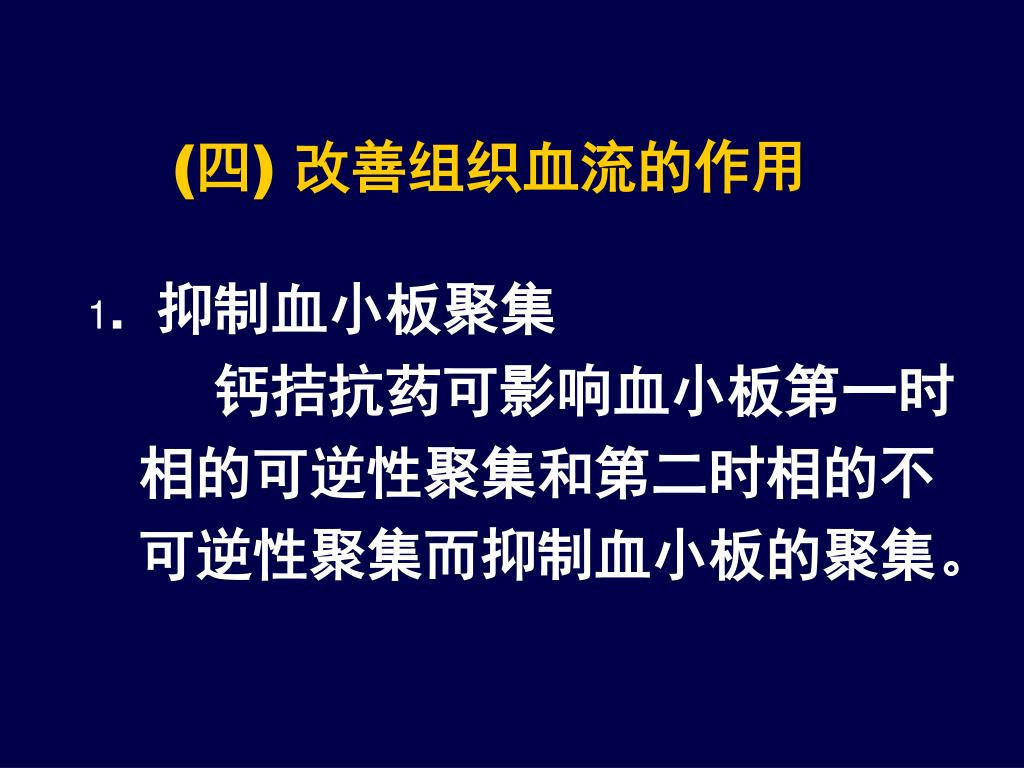 (四) 改善组织血流的作用

1. 抑制血小板聚集

钙拮抗药可影响血小板第一时相的可逆性聚集和第二时相的不可逆性聚集而抑制血小板的聚集。